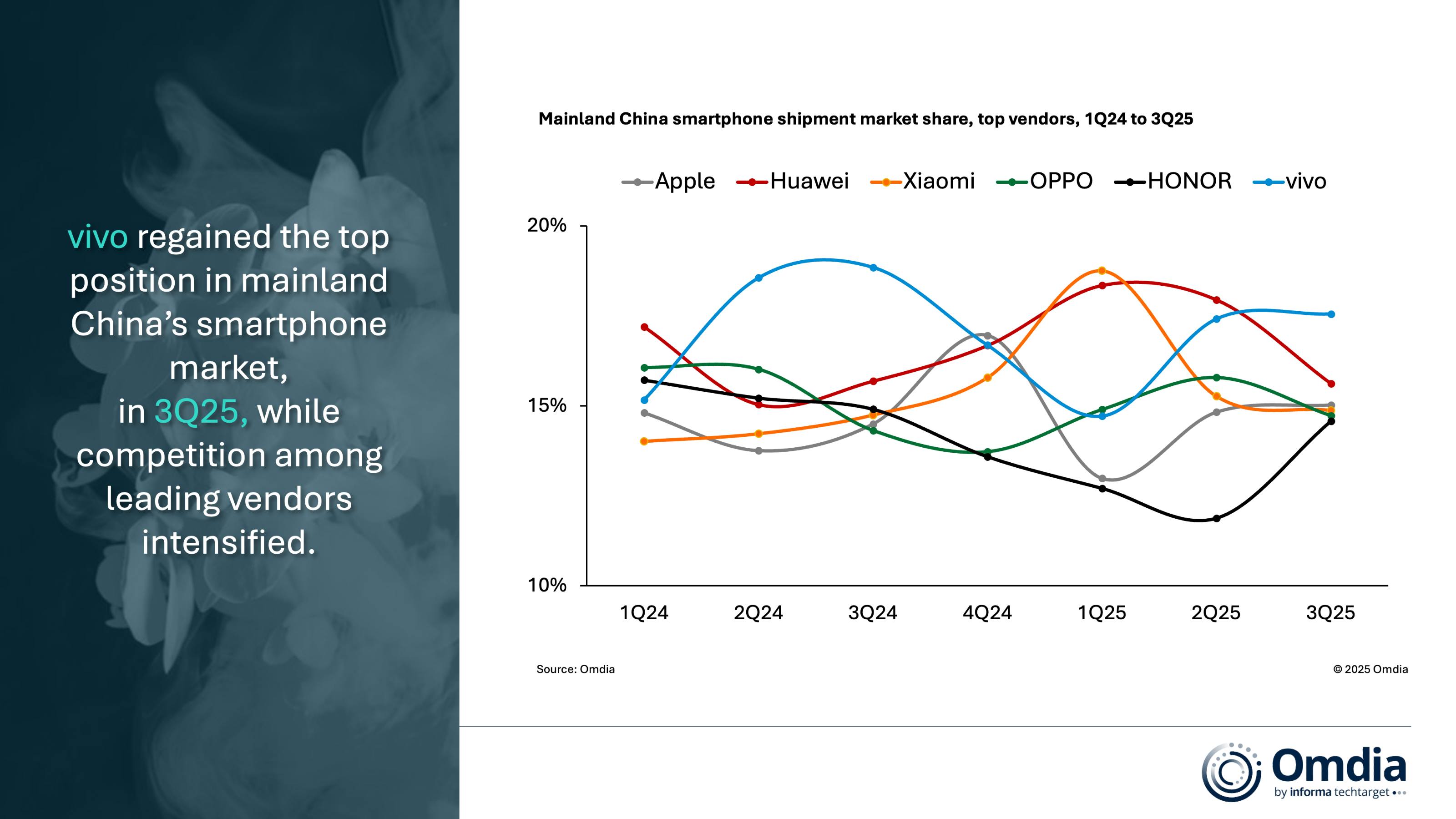 vivo regained the top position in mainland China's smartphone market, in 3Q25, while competition among leading vendors intensified.

Mainland China smartphone shipment market share, top vendors, 1Q24 to 3Q25

Apple Huawei Xiaomi OPPO HONOR vivo

20%
15%
10%

1Q24 2Q24 3Q24 4Q24 1Q25 2Q25 3Q25

Source: Omdia

© 2025 Omdia

Omdia
by informa techtarget